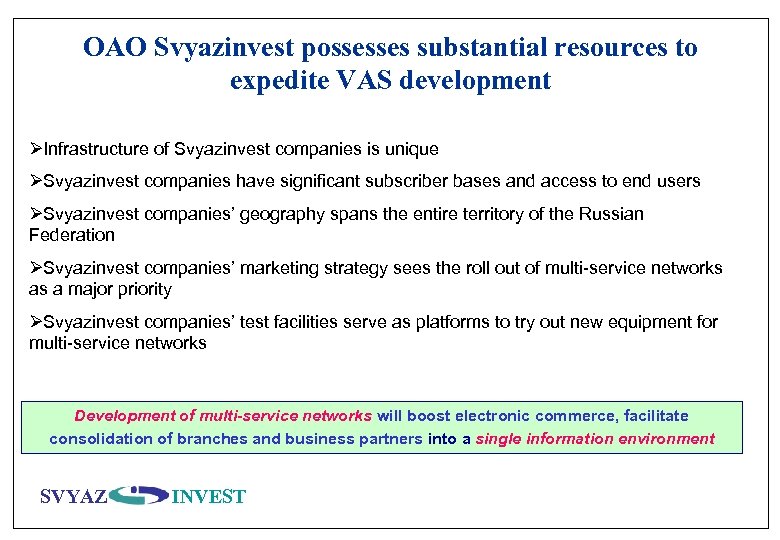 OAO Svyazinvest possesses substantial resources to expedite VAS development

➢Infrastructure of Svyazinvest companies is unique

➢Svyazinvest companies have significant subscriber bases and access to end users

➢Svyazinvest companies' geography spans the entire territory of the Russian Federation

➢Svyazinvest companies' marketing strategy sees the roll out of multi-service networks as a major priority

➢Svyazinvest companies' test facilities serve as platforms to try out new equipment for multi-service networks

Development of multi-service networks will boost electronic commerce, facilitate consolidation of branches and business partners into a single information environment

SVYAZ INVEST